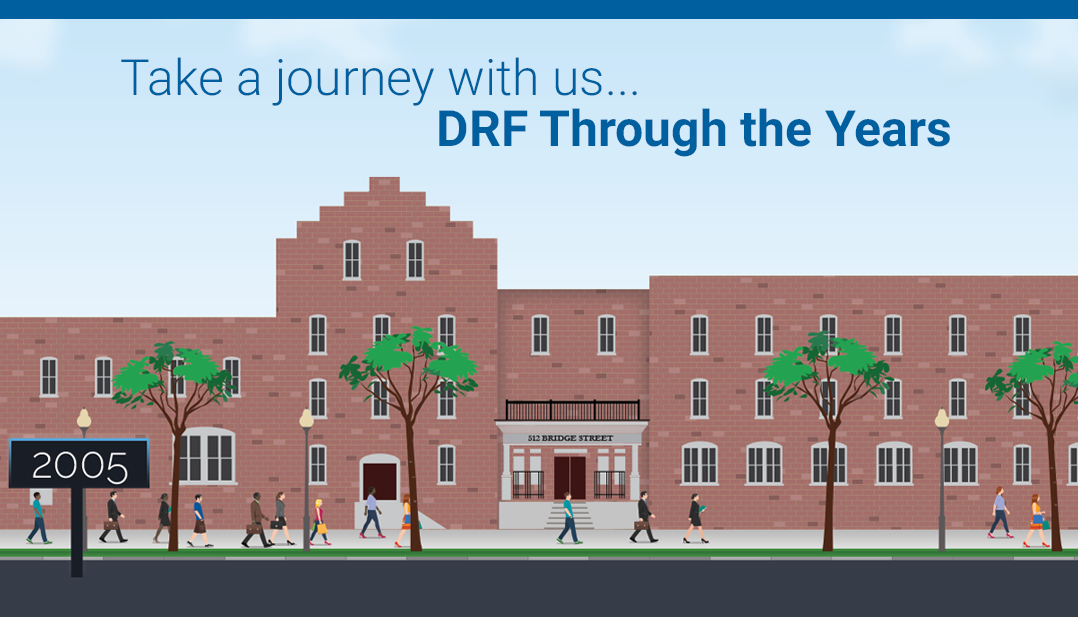 Take a journey with us...
DRF Through the Years

512 BRIDGE STREET

2005